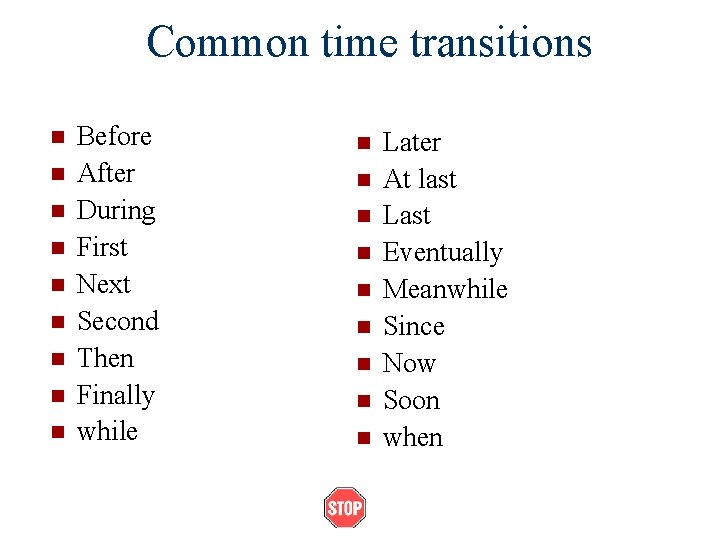 Common time transitions

- Before
- After
- During
- First
- Next
- Second
- Then
- Finally
- while

- Later
- At last
- Last
- Eventually
- Meanwhile
- Since
- Now
- Soon
- when

STOP